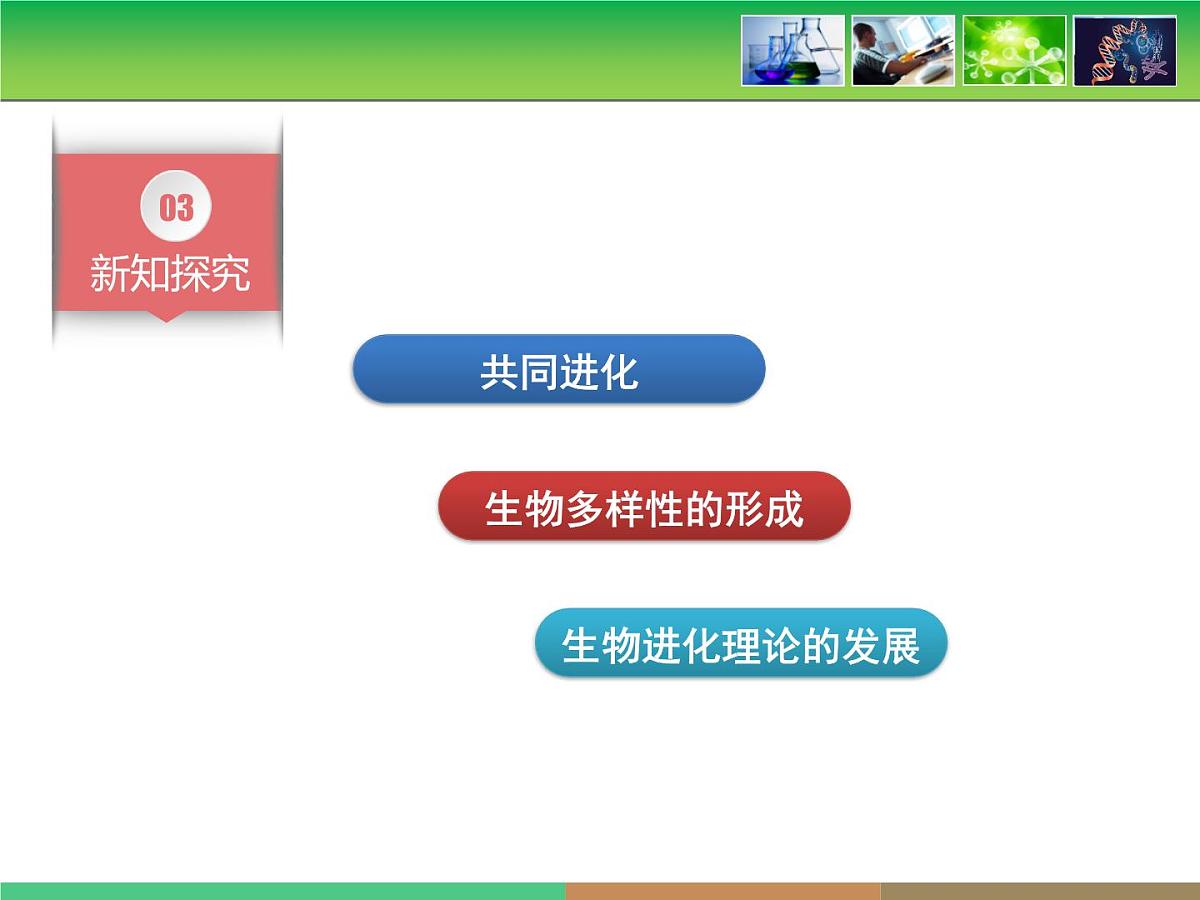 03
新知探究

共同进化

生物多样性的形成

生物进化理论的发展